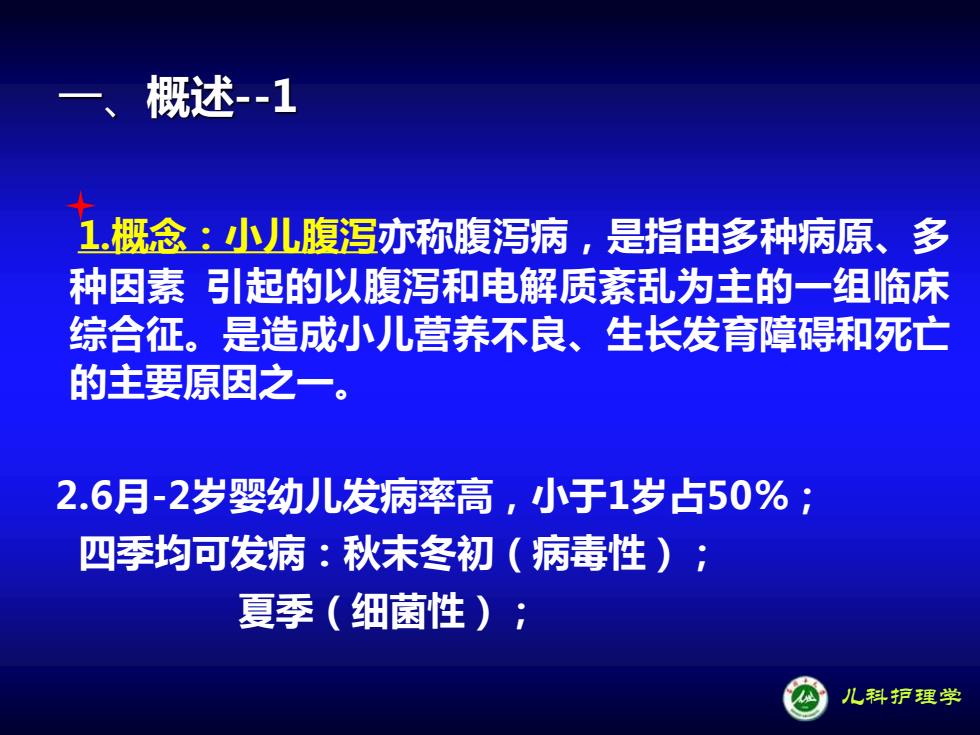 一、概述--1

1.概念：小儿腹泻亦称腹泻病，是指由多种病原、多种因素 引起的以腹泻和电解质紊乱为主的一组临床综合征。是造成小儿营养不良、生长发育障碍和死亡的主要原因之一。

2.6月-2岁婴幼儿发病率高，小于1岁占50%；
四季均可发病：秋末冬初（病毒性）；
夏季（细菌性）；

儿科护理学